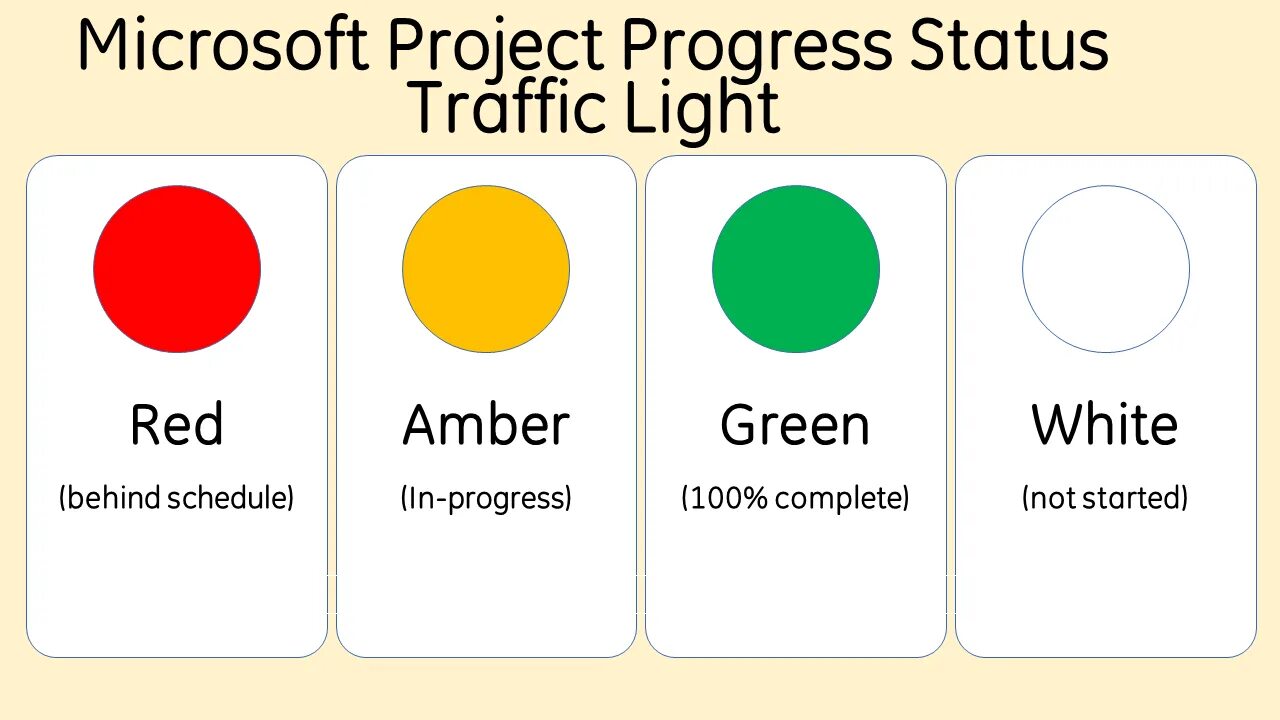 Microsoft Project Progress Status Traffic Light

Red
(behind schedule)

Amber
(In-progress)

Green
(100% complete)

White
(not started)